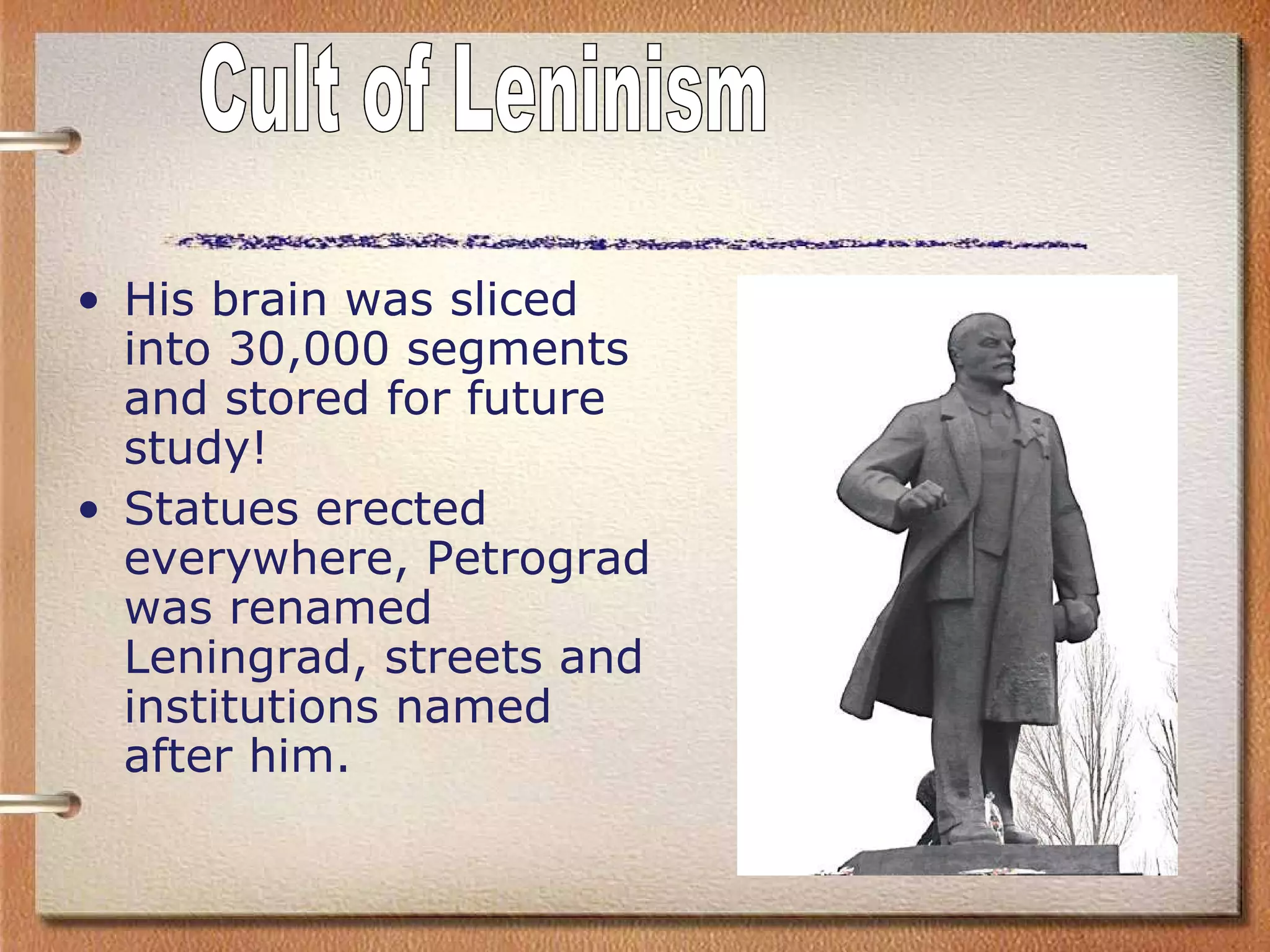 Cult of Leninism

• His brain was sliced into 30,000 segments and stored for future study!
• Statues erected everywhere, Petrograd was renamed Leningrad, streets and institutions named after him.